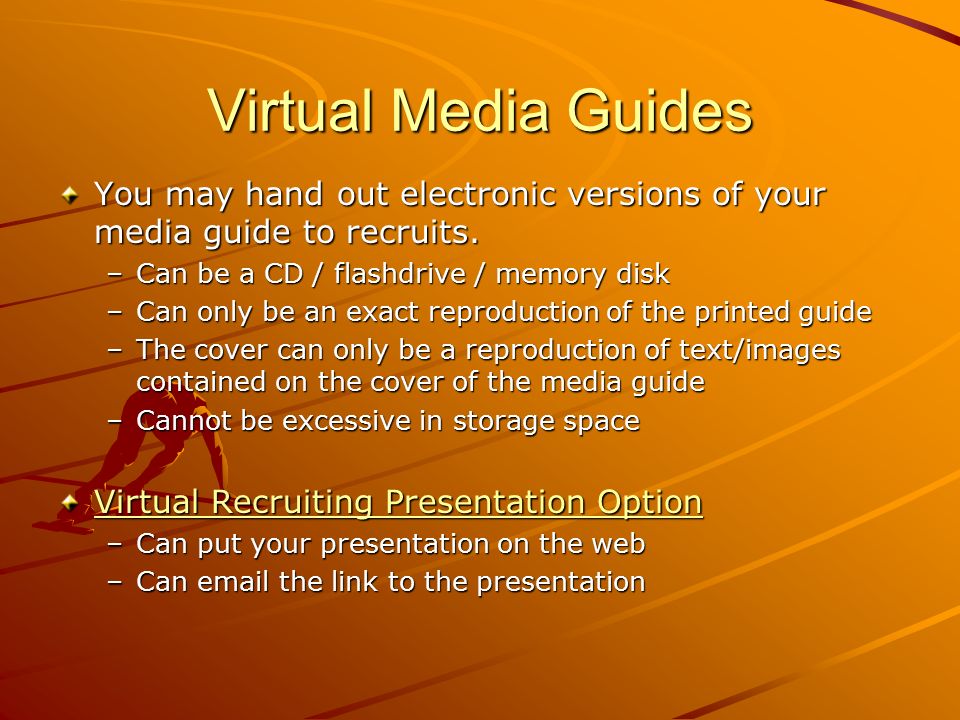 Virtual Media Guides

You may hand out electronic versions of your media guide to recruits.

– Can be a CD / flashdrive / memory disk
– Can only be an exact reproduction of the printed guide
– The cover can only be a reproduction of text/images contained on the cover of the media guide
– Cannot be excessive in storage space

Virtual Recruiting Presentation Option

– Can put your presentation on the web
– Can email the link to the presentation